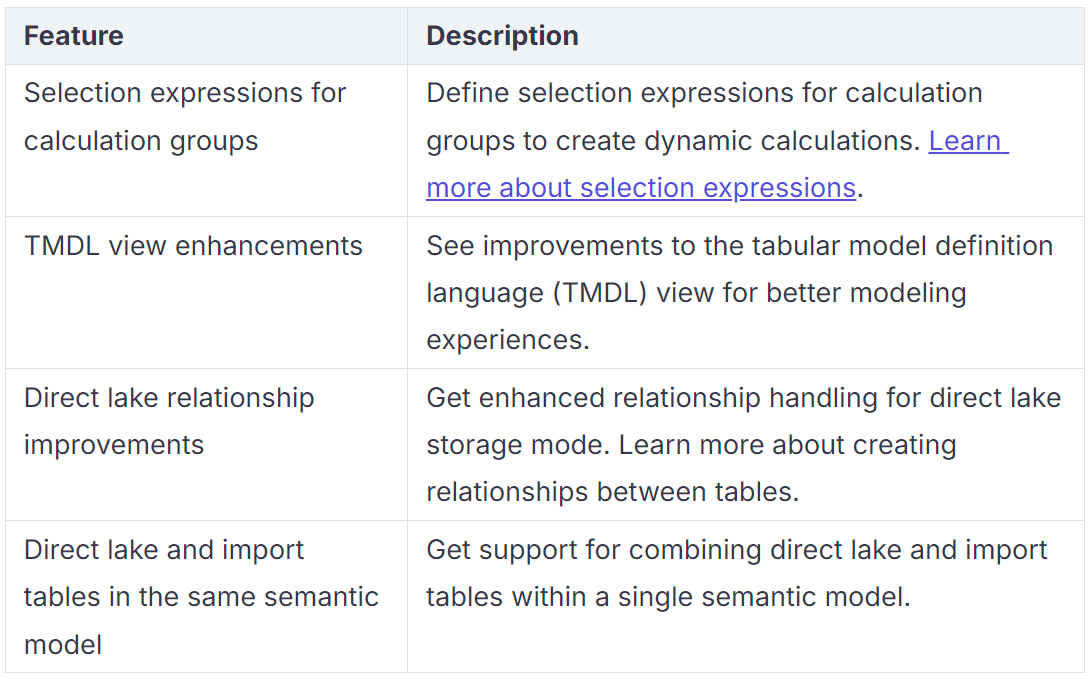 | Feature | Description |
|---|---|
| Selection expressions for calculation groups | Define selection expressions for calculation groups to create dynamic calculations. Learn more about selection expressions. |
| TMDL view enhancements | See improvements to the tabular model definition language (TMDL) view for better modeling experiences. |
| Direct lake relationship improvements | Get enhanced relationship handling for direct lake storage mode. Learn more about creating relationships between tables. |
| Direct lake and import tables in the same semantic model | Get support for combining direct lake and import tables within a single semantic model. |